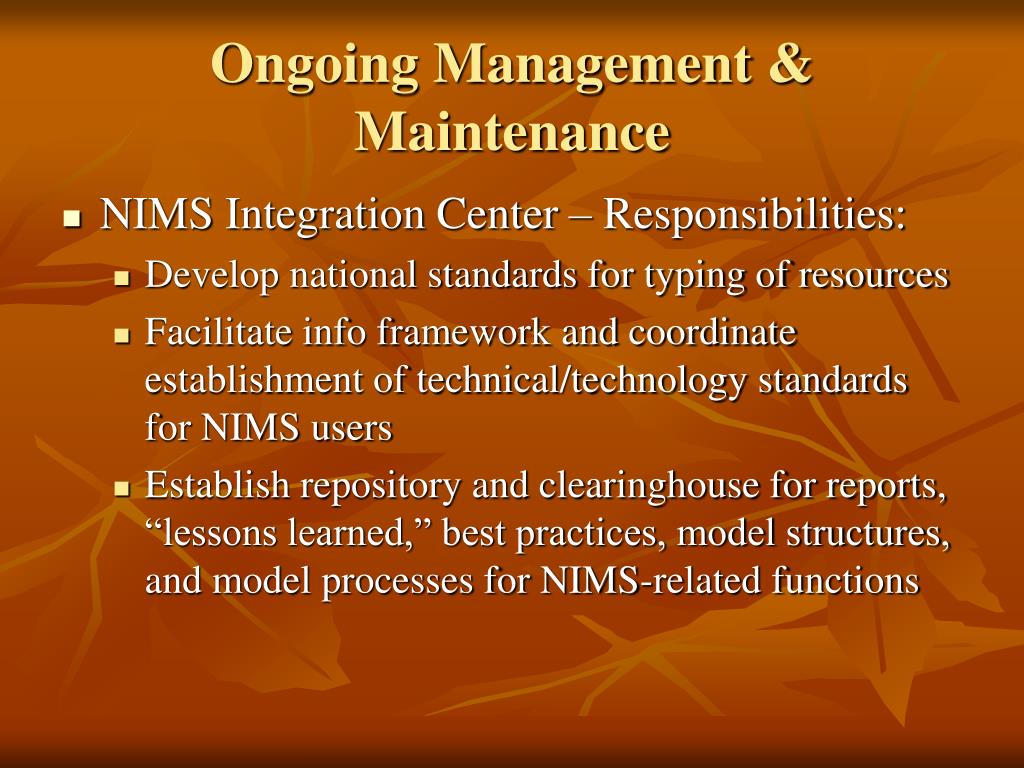 Ongoing Management & Maintenance

- NIMS Integration Center – Responsibilities:
  - Develop national standards for typing of resources
  - Facilitate info framework and coordinate establishment of technical/technology standards for NIMS users
  - Establish repository and clearinghouse for reports, “lessons learned,” best practices, model structures, and model processes for NIMS-related functions